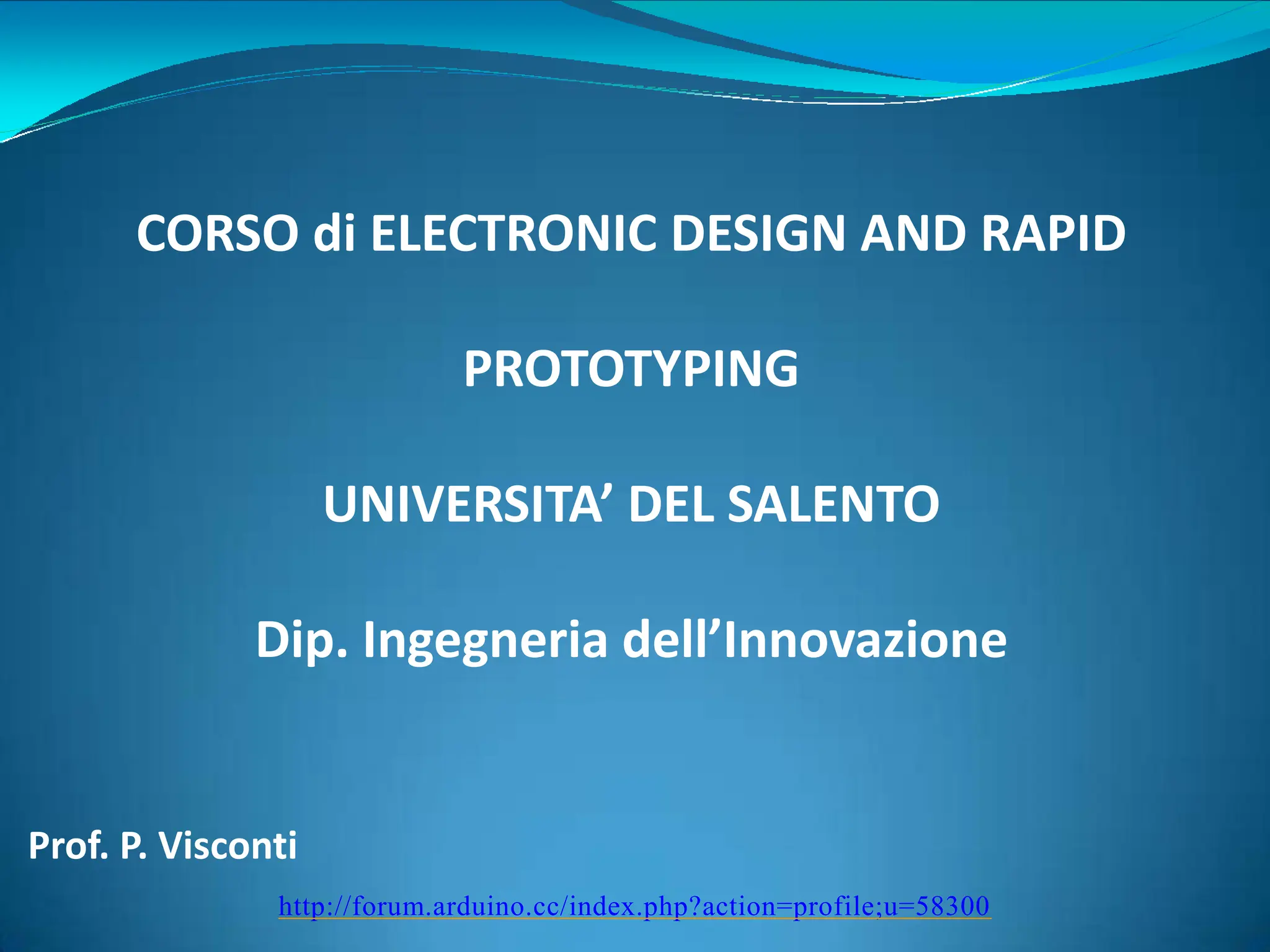 CORSO di ELECTRONIC DESIGN AND RAPID

PROTOTYPING

UNIVERSITA’ DEL SALENTO

Dip. Ingegneria dell’Innovazione

Prof. P. Visconti

http://forum.arduino.cc/index.php?action=profile;u=58300